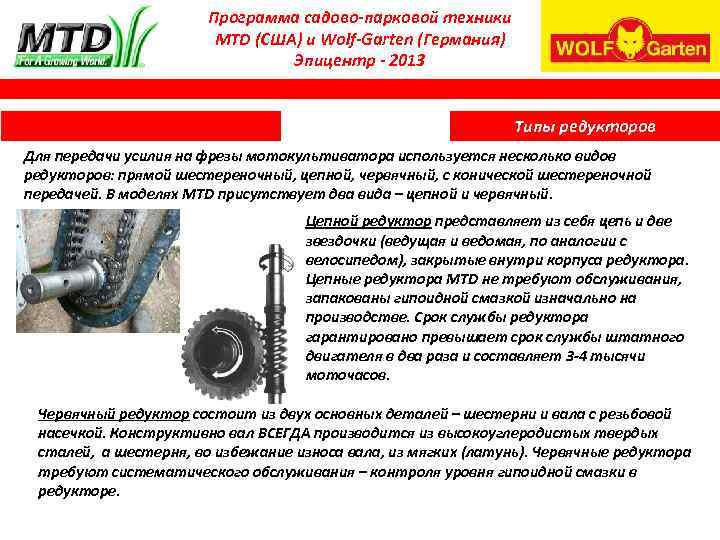 MTD
"For A Growing World."

Программа садово-парковой техники MTD (США) и Wolf-Garten (Германия) Эпицентр - 2013

WOLF Garten

Типы редукторов

Для передачи усилия на фрезы мотокультиватора используется несколько видов редукторов: прямой шестереночный, цепной, червячный, с конической шестереночной передачей. В моделях MTD присутствует два вида – цепной и червячный.

Цепной редуктор представляет из себя цепь и две звездочки (ведущая и ведомая, по аналогии с велосипедом), закрытые внутри корпуса редуктора. Цепные редуктора MTD не требуют обслуживания, запакованы гипоидной смазкой изначально на производстве. Срок службы редуктора гарантировано превышает срок службы штатного двигателя в два раза и составляет 3-4 тысячи моточасов.

Червячный редуктор состоит из двух основных деталей – шестерни и вала с резьбовой насечкой. Конструктивно вал ВСЕГДА производится из высокоуглеродистых твердых сталей, а шестерня, во избежание износа вала, из мягких (латунь). Червячные редуктора требуют систематического обслуживания – контроля уровня гипоидной смазки в редукторе.